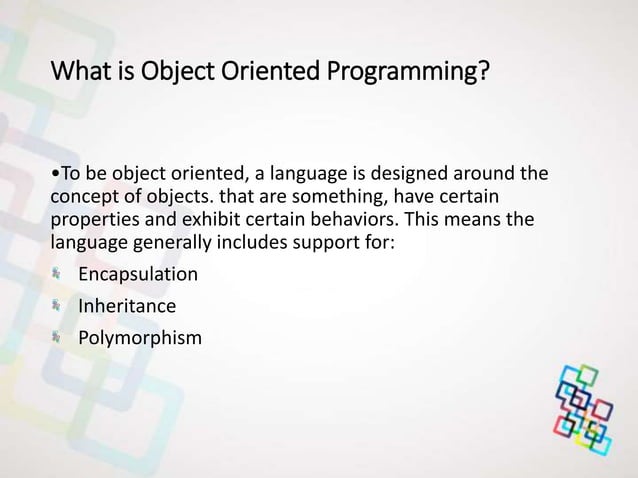 What is Object Oriented Programming?

•To be object oriented, a language is designed around the concept of objects. that are something, have certain properties and exhibit certain behaviors. This means the language generally includes support for:

Encapsulation
Inheritance
Polymorphism